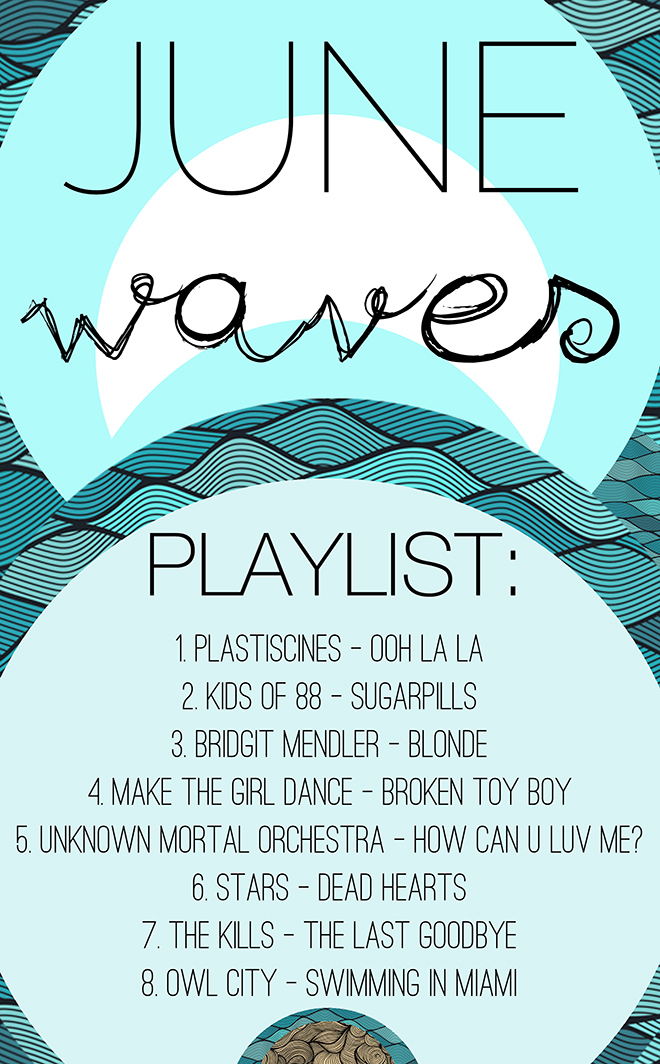 JUNE

waves

PLAYLIST:

1. PLASTISCINES - OOH LA LA
2. KIDS OF 88 - SUGARPILLS
3. BRIDGIT MENDLER - BLONDE
4. MAKE THE GIRL DANCE - BROKEN TOY BOY
5. UNKNOWN MORTAL ORCHESTRA - HOW CAN U LUV ME?
6. STARS - DEAD HEARTS
7. THE KILLS - THE LAST GOODBYE
8. OWL CITY - SWIMMING IN MIAMI